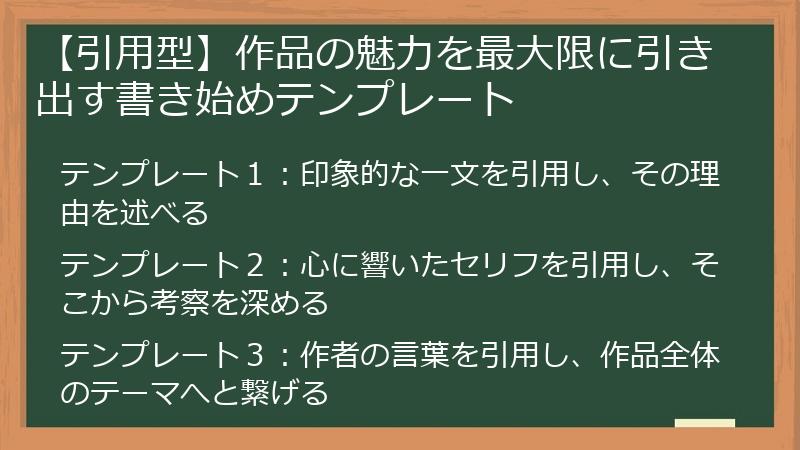 【引用型】作品の魅力を最大限に引き出す書き始めテンプレート

テンプレート１：印象的な一文を引用し、その理由を述べる

テンプレート２：心に響いたセリフを引用し、そこから考察を深める

テンプレート３：作者の言葉を引用し、作品全体のテーマへと繋げる